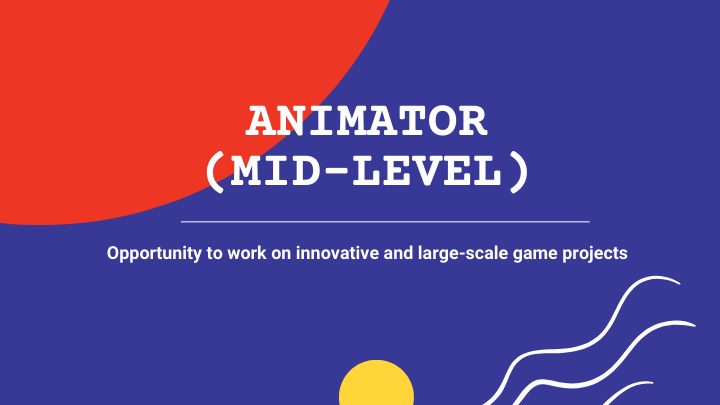 ANIMATOR (MID-LEVEL)

Opportunity to work on innovative and large-scale game projects